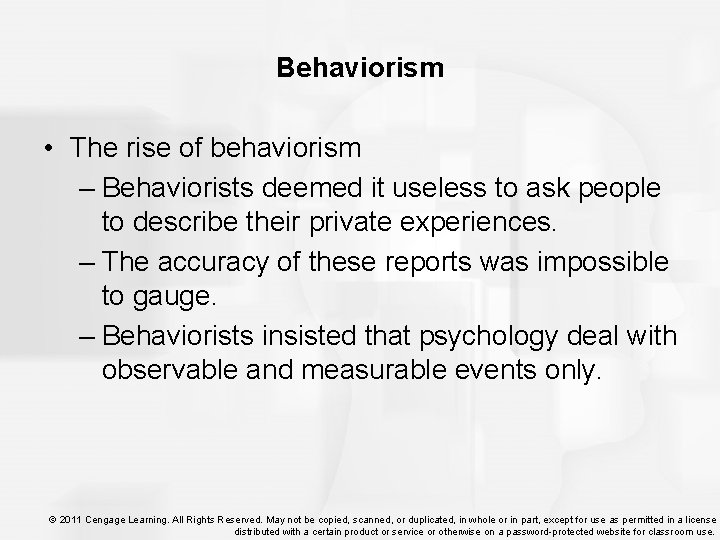 Behaviorism

• The rise of behaviorism
– Behaviorists deemed it useless to ask people to describe their private experiences.
– The accuracy of these reports was impossible to gauge.
– Behaviorists insisted that psychology deal with observable and measurable events only.

© 2011 Cengage Learning. All Rights Reserved. May not be copied, scanned, or duplicated, in whole or in part, except for use as permitted in a license distributed with a certain product or service or otherwise on a password-protected website for classroom use.